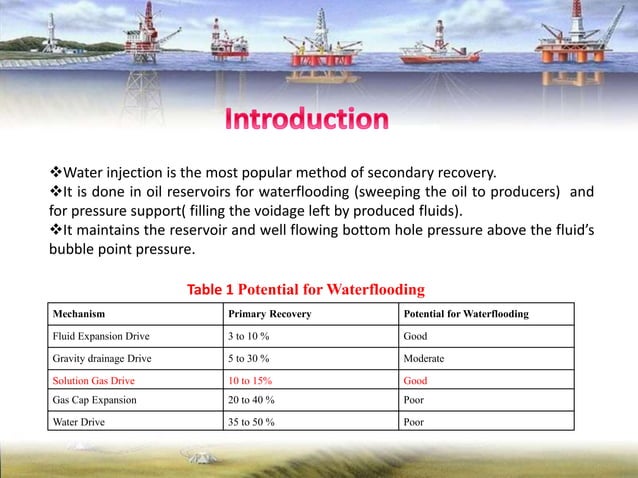 Introduction

❖Water injection is the most popular method of secondary recovery.
❖It is done in oil reservoirs for waterflooding (sweeping the oil to producers) and for pressure support( filling the voidage left by produced fluids).
❖It maintains the reservoir and well flowing bottom hole pressure above the fluid's bubble point pressure.

Table 1 Potential for Waterflooding

| Mechanism | Primary Recovery | Potential for Waterflooding |
|---|---|---|
| Fluid Expansion Drive | 3 to 10 % | Good |
| Gravity drainage Drive | 5 to 30 % | Moderate |
| Solution Gas Drive | 10 to 15% | Good |
| Gas Cap Expansion | 20 to 40 % | Poor |
| Water Drive | 35 to 50 % | Poor |